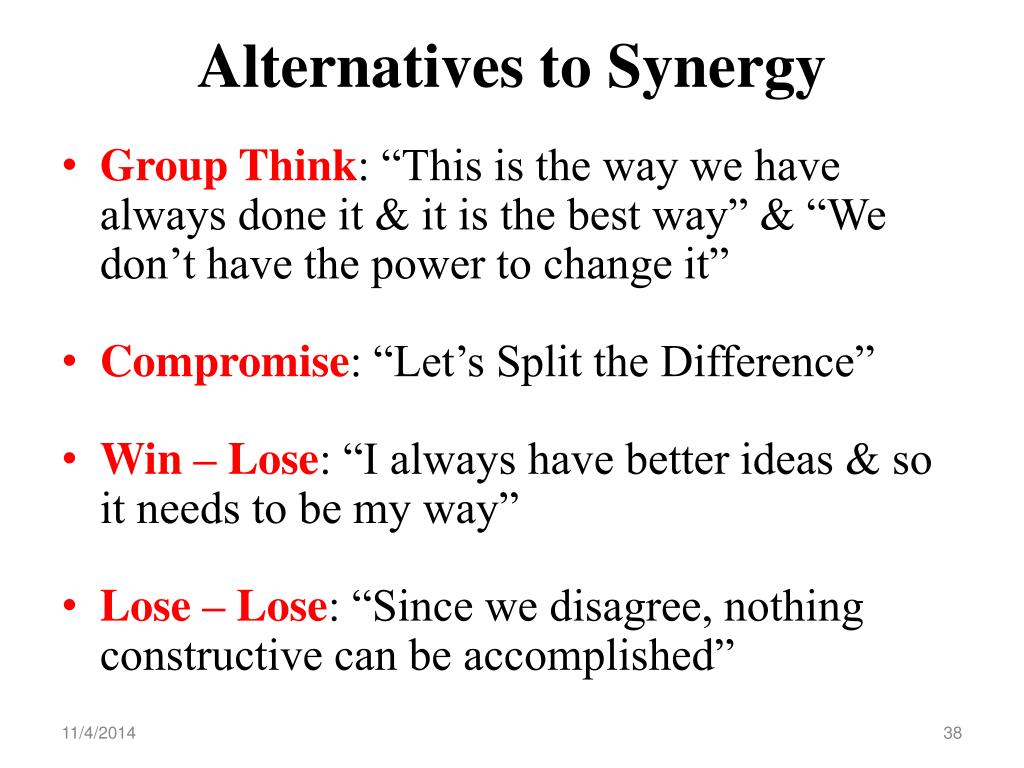 Alternatives to Synergy

• Group Think: “This is the way we have always done it & it is the best way” & “We don’t have the power to change it”

• Compromise: “Let’s Split the Difference”

• Win – Lose: “I always have better ideas & so it needs to be my way”

• Lose – Lose: “Since we disagree, nothing constructive can be accomplished”

11/4/2014

38